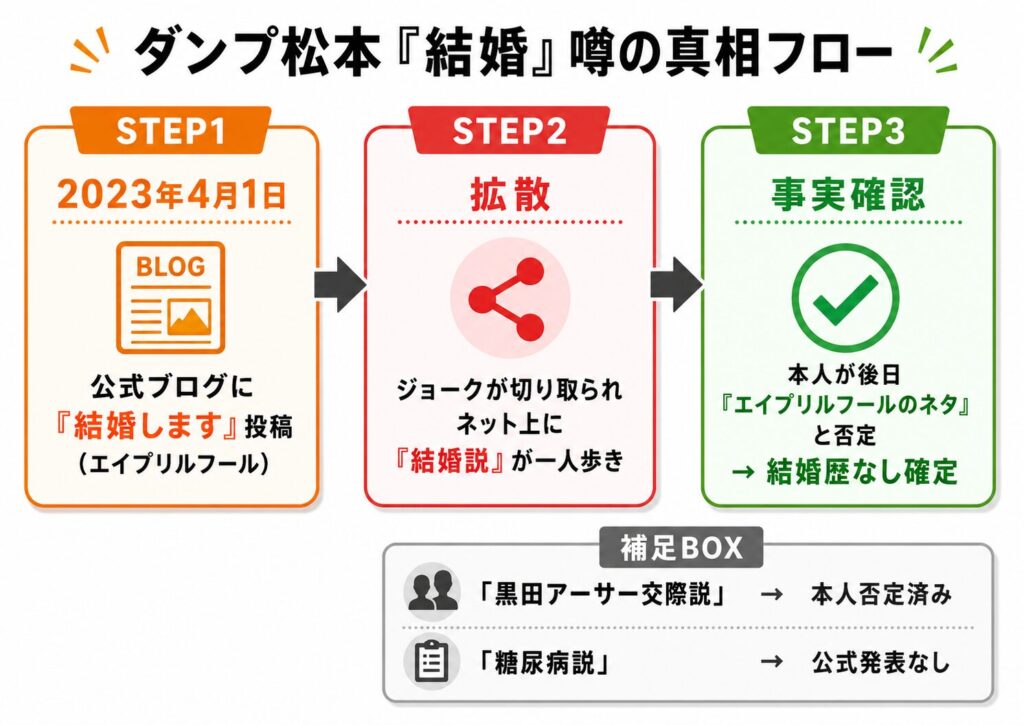 ダンプ松本『結婚』噂の真相フロー

STEP1

2023年4月1日

BLOG

公式ブログに『結婚します』投稿（エイプリルフール）

STEP2

拡散

ジョークが切り取られネット上に『結婚説』が一人歩き

STEP3

事実確認

本人が後日『エイプリルフールのネタ』と否定

→ 結婚歴なし確定

補足BOX

「黒田アーサー交際説」 → 本人否定済み

「糖尿病説」 → 公式発表なし